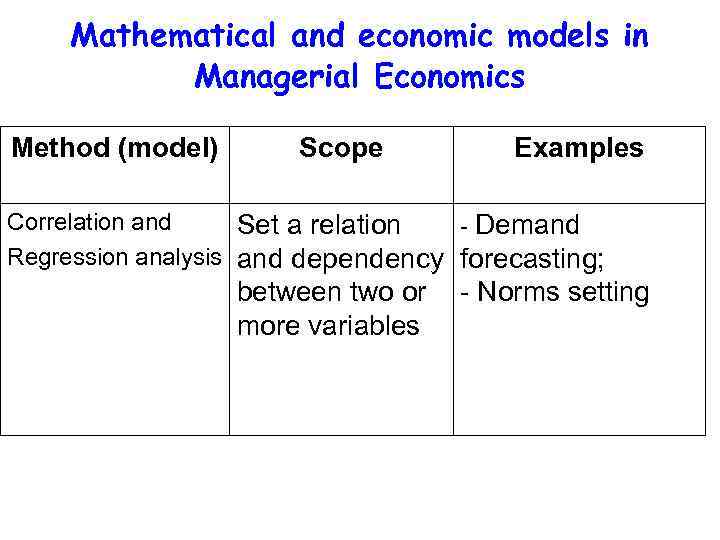 Mathematical and economic models in Managerial Economics

| Method (model) | Scope | Examples |
|---|---|---|
| Correlation and Regression analysis | Set a relation and dependency between two or more variables | - Demand forecasting; - Norms setting |